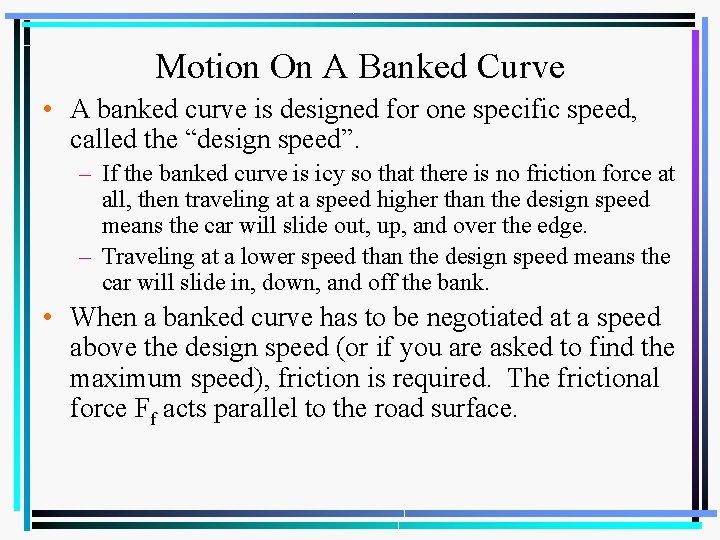 Motion On A Banked Curve

• A banked curve is designed for one specific speed, called the “design speed”.

– If the banked curve is icy so that there is no friction force at all, then traveling at a speed higher than the design speed means the car will slide out, up, and over the edge.

– Traveling at a lower speed than the design speed means the car will slide in, down, and off the bank.

• When a banked curve has to be negotiated at a speed above the design speed (or if you are asked to find the maximum speed), friction is required. The frictional force $F_f$ acts parallel to the road surface.